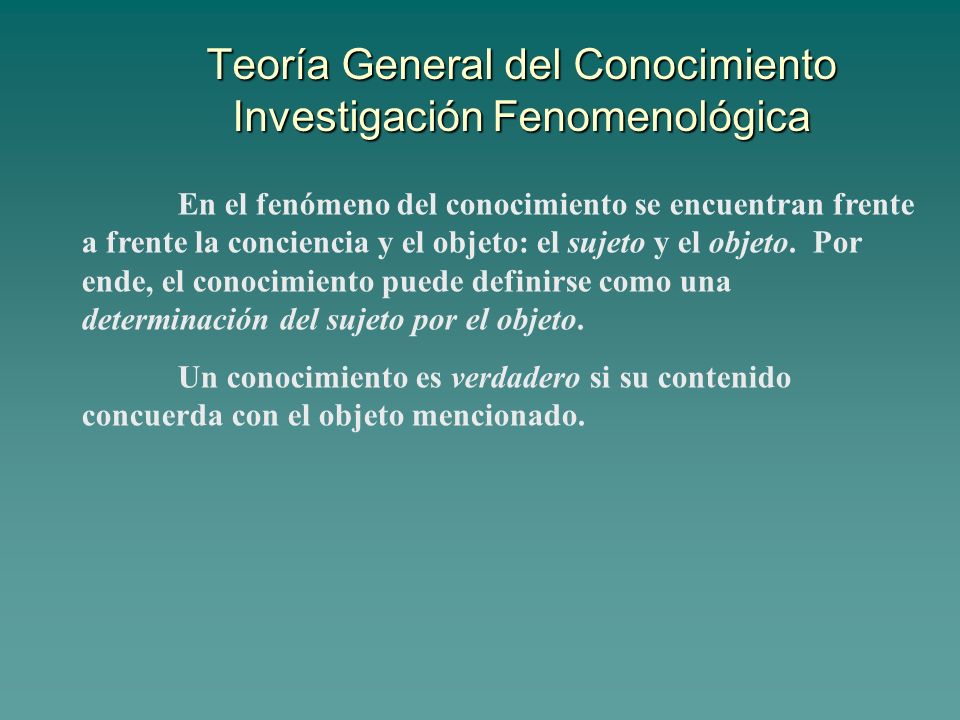 Teoría General del Conocimiento
Investigación Fenomenológica

En el fenómeno del conocimiento se encuentran frente a frente la conciencia y el objeto: el sujeto y el objeto. Por ende, el conocimiento puede definirse como una determinación del sujeto por el objeto.

Un conocimiento es verdadero si su contenido concuerda con el objeto mencionado.